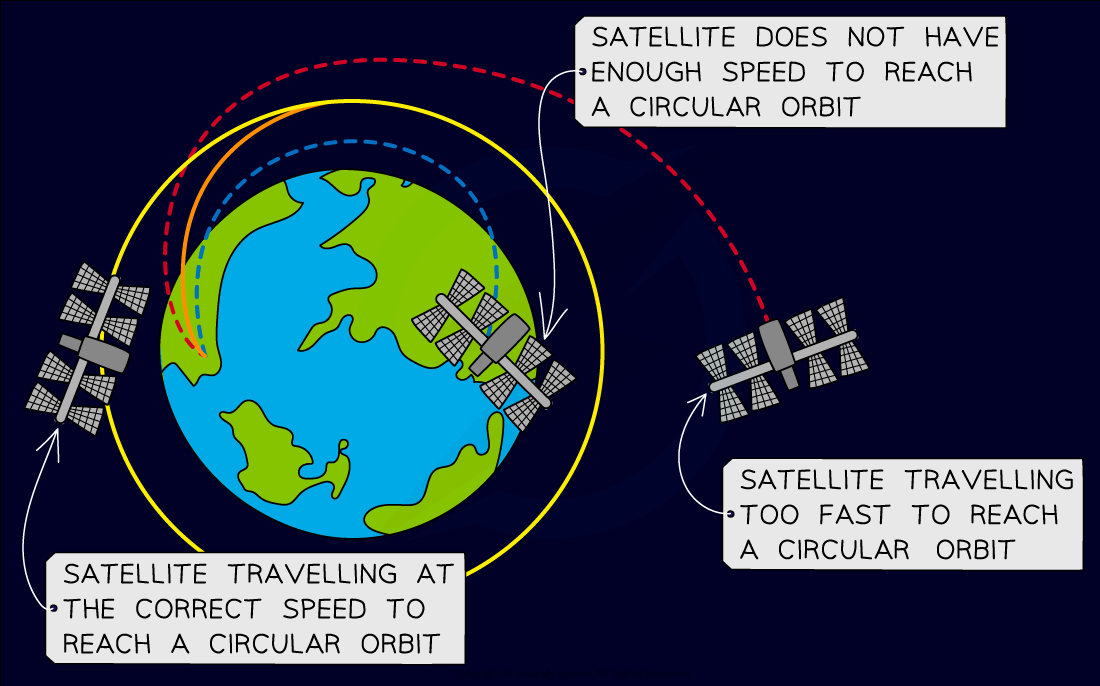 SATELLITE DOES NOT HAVE ENOUGH SPEED TO REACH A CIRCULAR ORBIT

SATELLITE TRAVELLING TOO FAST TO REACH A CIRCULAR ORBIT

SATELLITE TRAVELLING AT THE CORRECT SPEED TO REACH A CIRCULAR ORBIT